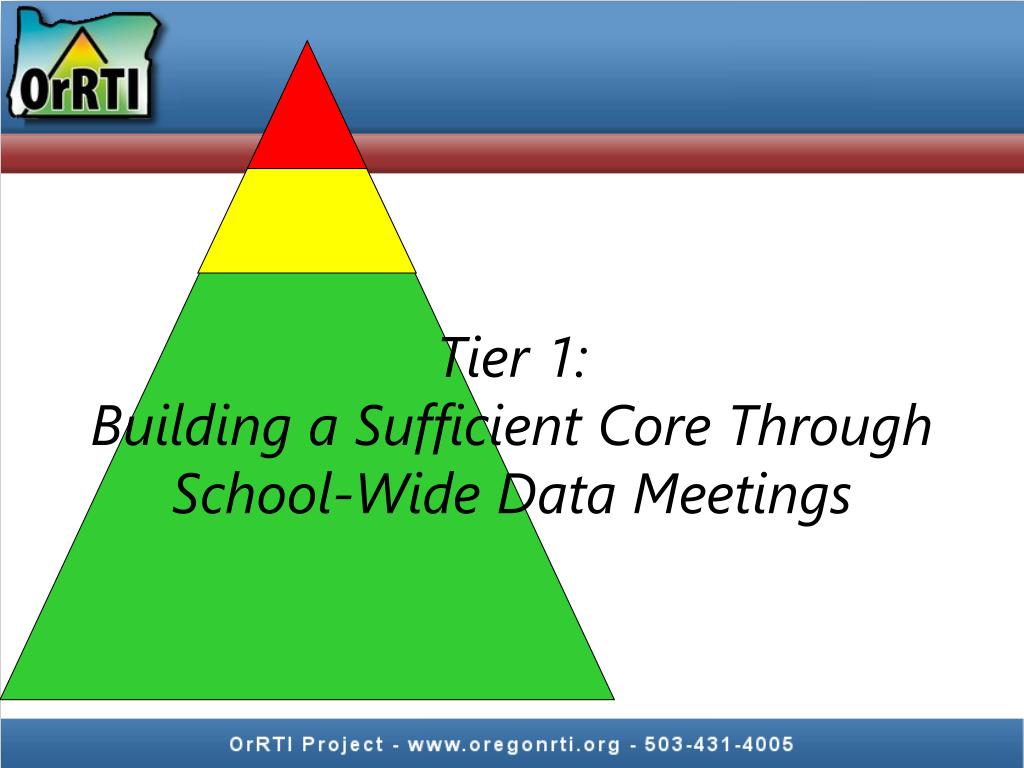 OrRTI

Tier 1:
Building a Sufficient Core Through School-Wide Data Meetings

OrRTI Project - www.oregonrti.org - 503-431-4005